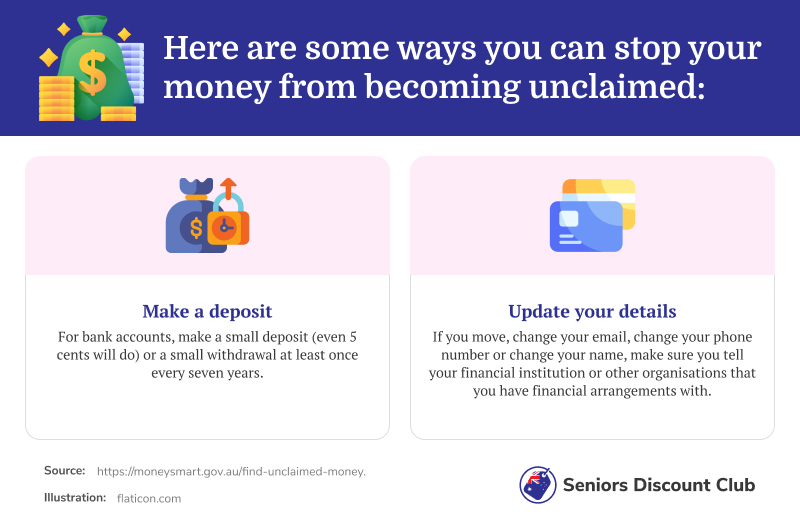 Here are some ways you can stop your money from becoming unclaimed:

Make a deposit

For bank accounts, make a small deposit (even 5 cents will do) or a small withdrawal at least once every seven years.

Update your details

If you move, change your email, change your phone number or change your name, make sure you tell your financial institution or other organisations that you have financial arrangements with.

Source: https://moneysmart.gov.au/find-unclaimed-money.

Illustration: flaticon.com

Seniors Discount Club